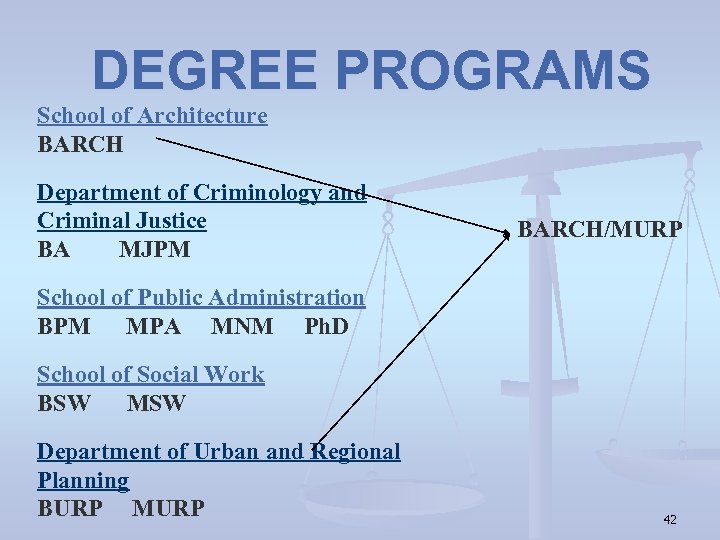 DEGREE PROGRAMS

School of Architecture
BARCH

Department of Criminology and Criminal Justice
BA MJPM

School of Public Administration
BPM MPA MNM PhD

School of Social Work
BSW MSW

Department of Urban and Regional Planning
BURP MURP

BARCH/MURP

42